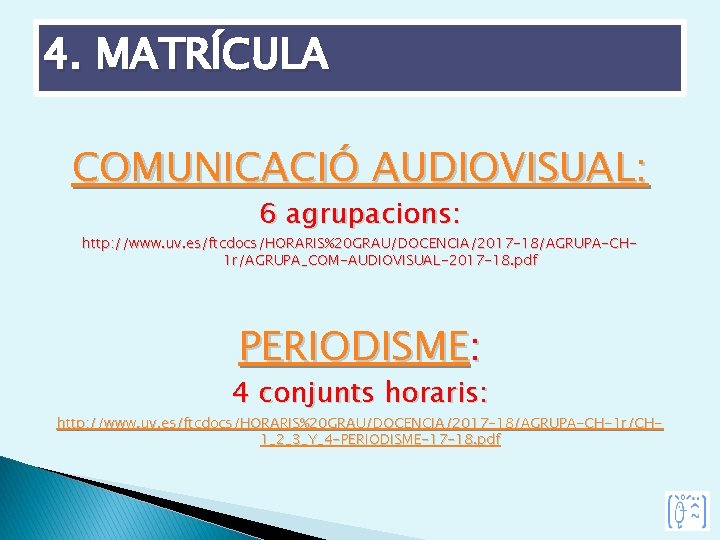 4. MATRÍCULA

COMUNICACIÓ AUDIOVISUAL:

6 agrupacions:

http://www.uv.es/ftcdocs/HORARIS%20GRAU/DOCENCIA/2017-18/AGRUPA-CH-1r/AGRUPA_COM-AUDIOVISUAL-2017-18.pdf

PERIODISME:

4 conjunts horaris:

http://www.uv.es/ftcdocs/HORARIS%20GRAU/DOCENCIA/2017-18/AGRUPA-CH-1r/CH-1_2_3_Y_4-PERIODISME-17-18.pdf